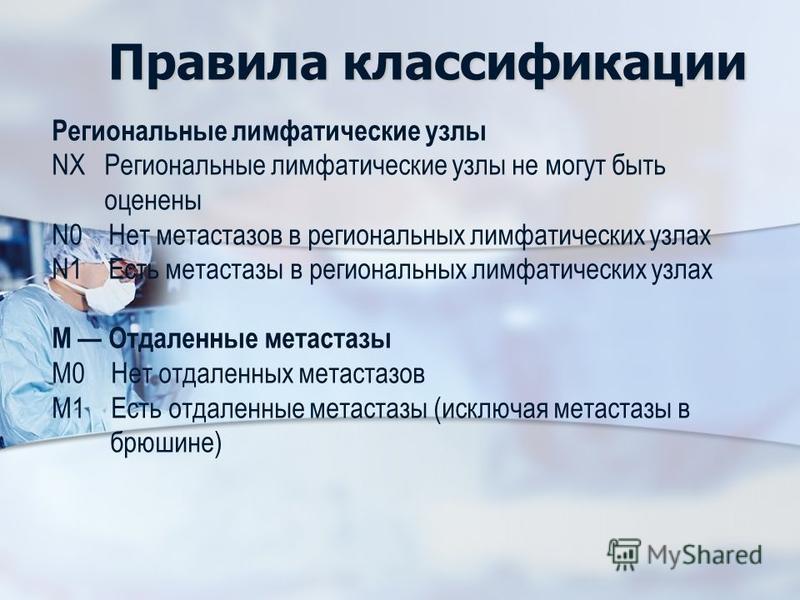 Правила классификации

Региональные лимфатические узлы
NX Региональные лимфатические узлы не могут быть оценены
N0 Нет метастазов в региональных лимфатических узлах
N1 Есть метастазы в региональных лимфатических узлах

M — Отдаленные метастазы
M0 Нет отдаленных метастазов
M1 Есть отдаленные метастазы (исключая метастазы в брюшине)

MyShared